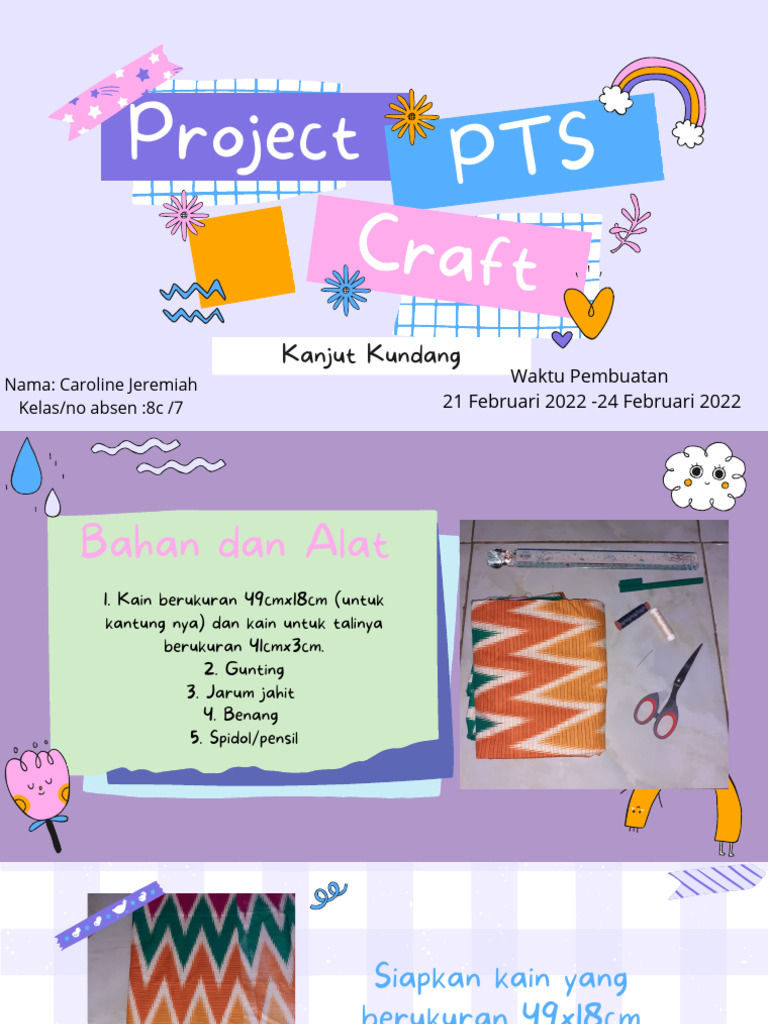 Project PTS Craft

Kanjut Kundang

Nama: Caroline Jeremiah
Kelas/no absen :8c /7

Waktu Pembuatan
21 Februari 2022 -24 Februari 2022

Bahan dan Alat

1. Kain berukuran 49cmx18cm (untuk kantung nya) dan kain untuk talinya berukuran 41cmx3cm.
2. Gunting
3. Jarum jahit
4. Benang
5. Spidol/pensil

Siapkan kain yang berukuran 49x18cm